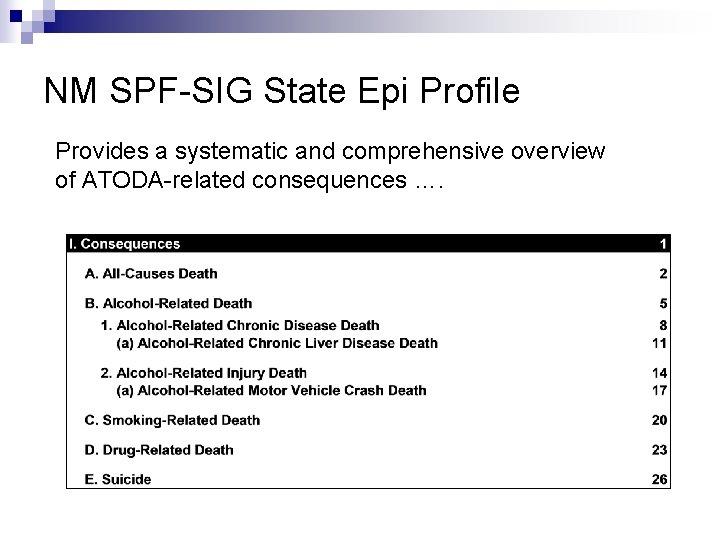 NM SPF-SIG State Epi Profile

Provides a systematic and comprehensive overview of ATODA-related consequences ….

| I. Consequences | 1 |
|---|---|
| A. All-Causes Death | 2 |
| B. Alcohol-Related Death | 5 |
| 1. Alcohol-Related Chronic Disease Death | 8 |
| (a) Alcohol-Related Chronic Liver Disease Death | 11 |
| 2. Alcohol-Related Injury Death | 14 |
| (a) Alcohol-Related Motor Vehicle Crash Death | 17 |
| C. Smoking-Related Death | 20 |
| D. Drug-Related Death | 23 |
| E. Suicide | 26 |